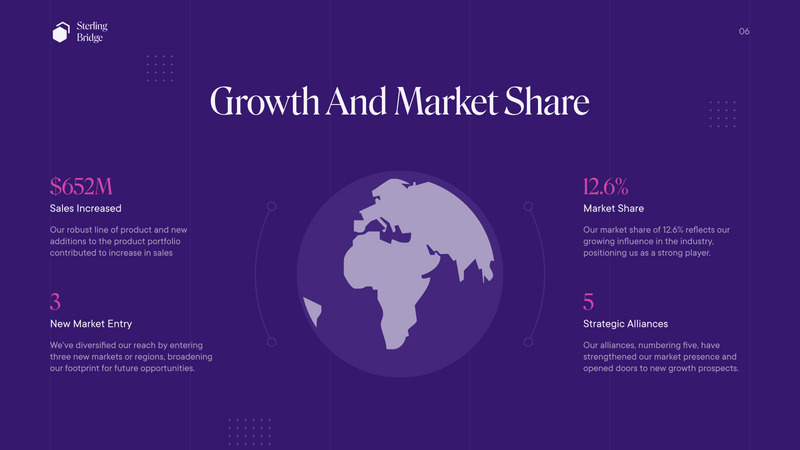 Sterling
Bridge

06

Growth And Market Share

$652M
Sales Increased

Our robust line of product and new additions to the product portfolio contributed to increase in sales

3
New Market Entry

We've diversified our reach by entering three new markets or regions, broadening our footprint for future opportunities.

12.6%
Market Share

Our market share of 12.6% reflects our growing influence in the industry, positioning us as a strong player.

5
Strategic Alliances

Our alliances, numbering five, have strengthened our market presence and opened doors to new growth prospects.